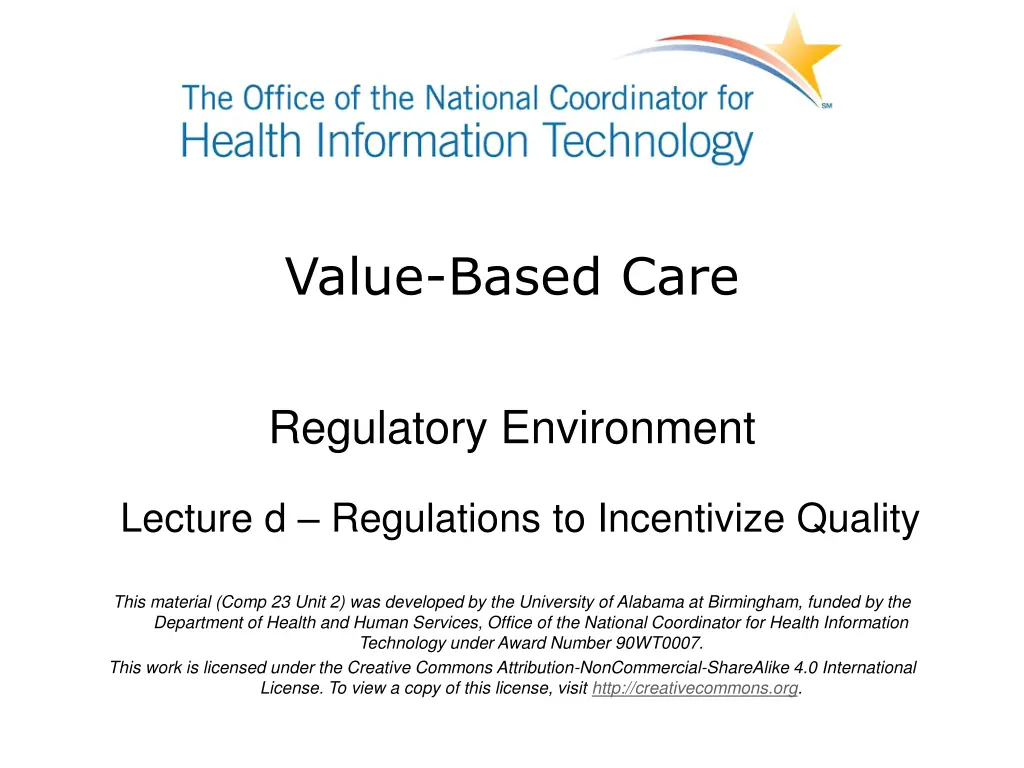 The Office of the National Coordinator for Health Information Technology

SM

Value-Based Care

Regulatory Environment

Lecture d – Regulations to Incentivize Quality

This material (Comp 23 Unit 2) was developed by the University of Alabama at Birmingham, funded by the Department of Health and Human Services, Office of the National Coordinator for Health Information Technology under Award Number 90WT0007.

This work is licensed under the Creative Commons Attribution-NonCommercial-ShareAlike 4.0 International License. To view a copy of this license, visit http://creativecommons.org.